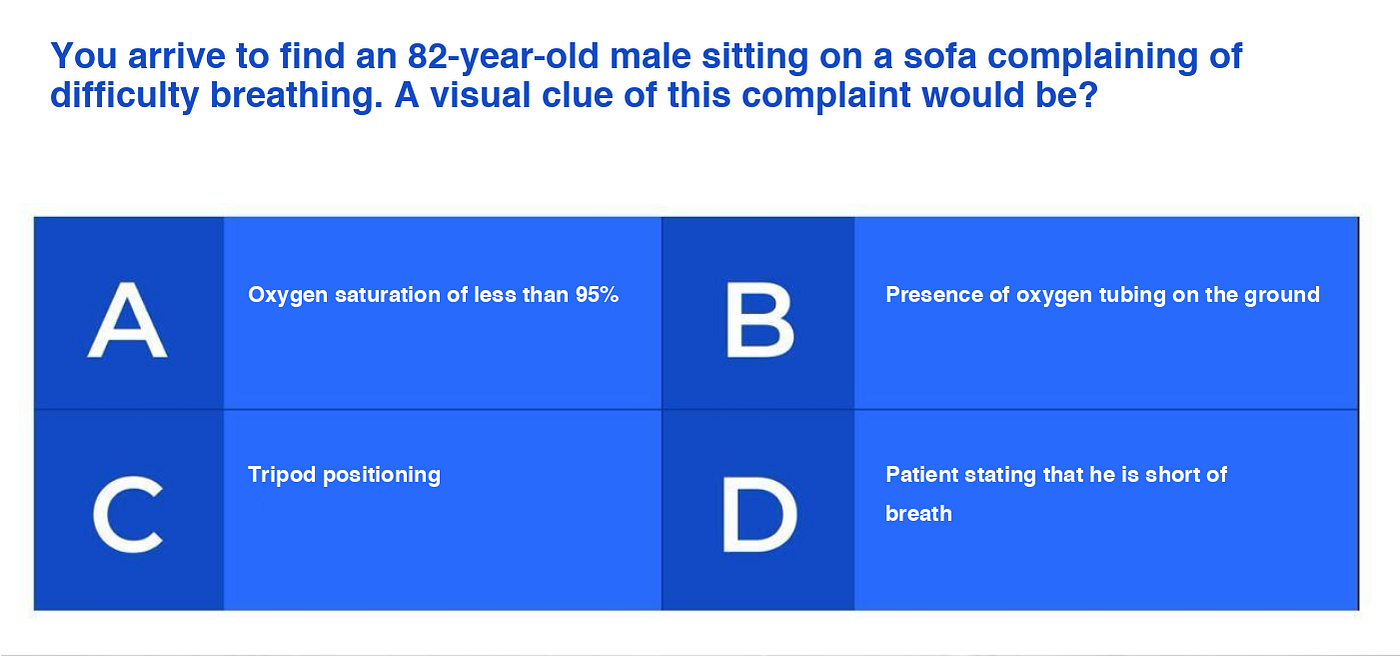 You arrive to find an 82-year-old male sitting on a sofa complaining of difficulty breathing. A visual clue of this complaint would be?

A
Oxygen saturation of less than 95%

B
Presence of oxygen tubing on the ground

C
Tripod positioning

D
Patient stating that he is short of breath